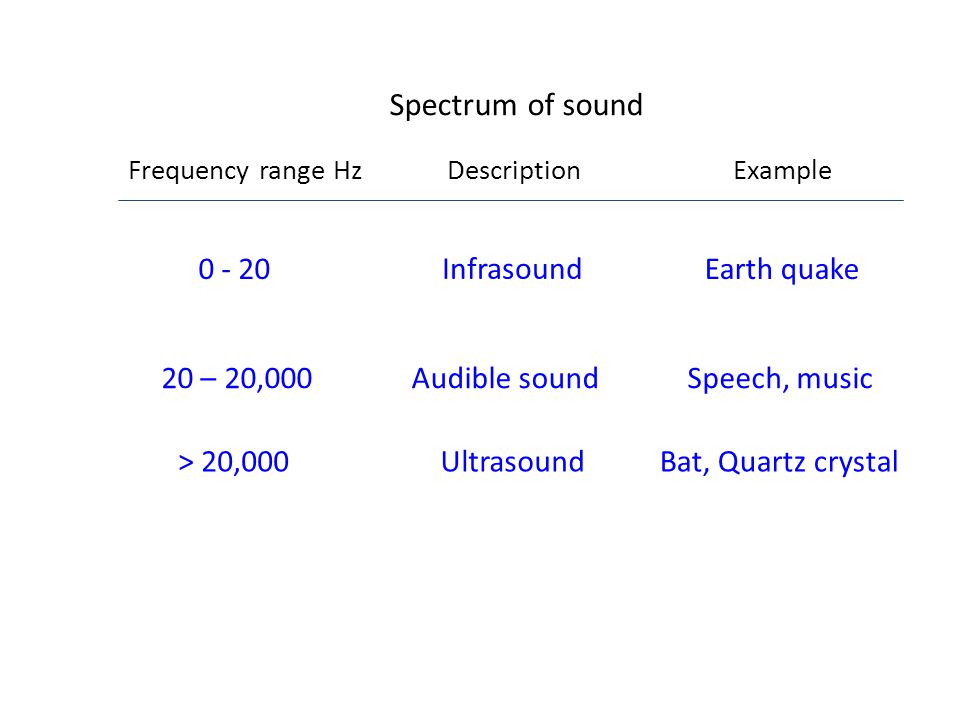 Spectrum of sound

| Frequency range Hz | Description | Example |
|---|---|---|
| 0 - 20 | Infrasound | Earth quake |
| 20 – 20,000 | Audible sound | Speech, music |
| > 20,000 | Ultrasound | Bat, Quartz crystal |